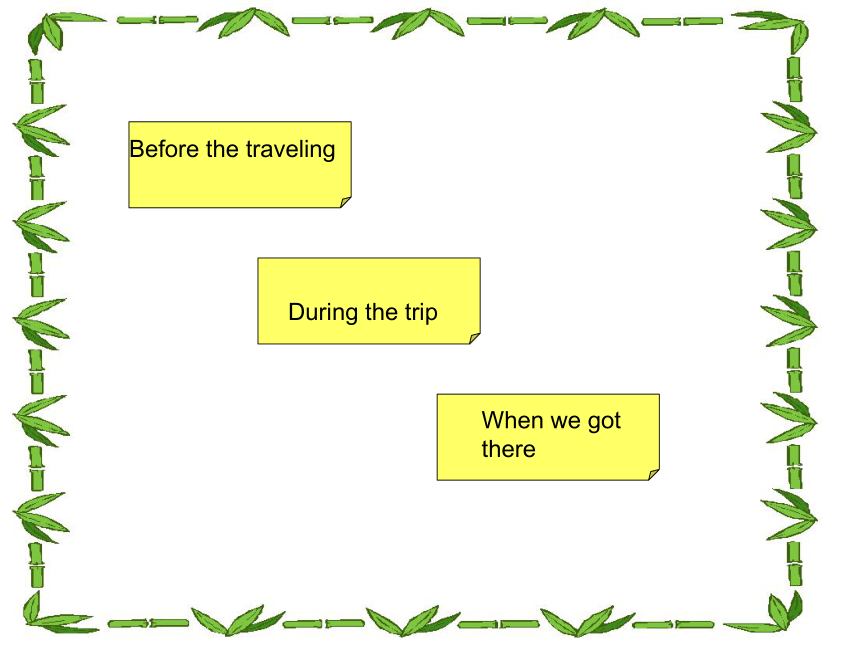 Before the traveling

During the trip

When we got there